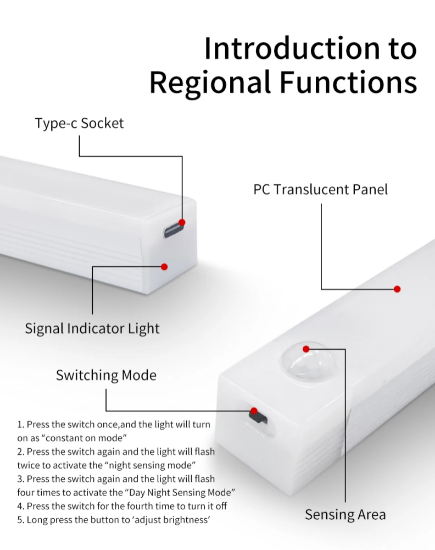 Introduction to Regional Functions

Type-c Socket

PC Translucent Panel

Signal Indicator Light

Switching Mode

1. Press the switch once,and the light will turn on as "constant on mode"
2. Press the switch again and the light will flash twice to activate the "night sensing mode"
3. Press the switch again and the light will flash four times to activate the "Day Night Sensing Mode"
4. Press the switch for the fourth time to turn it off
5. Long press the button to 'adjust brightness'

Sensing Area